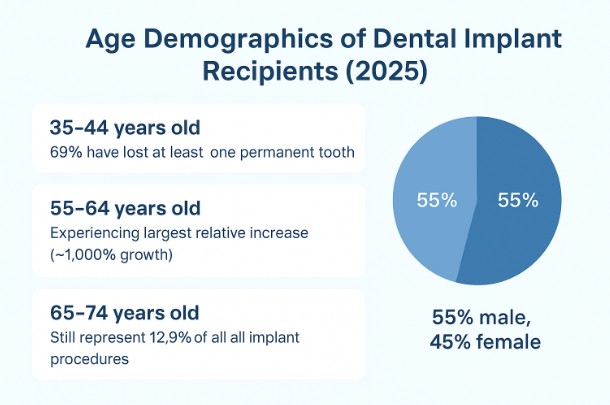 Age Demographics of Dental Implant Recipients (2025)

35–44 years old
69% have lost at least one permanent tooth

55–64 years old
Experiencing largest relative increase (~1,000% growth)

65–74 years old
Still represent 12,9% of all all implant procedures

55%

55%

55% male, 45% female